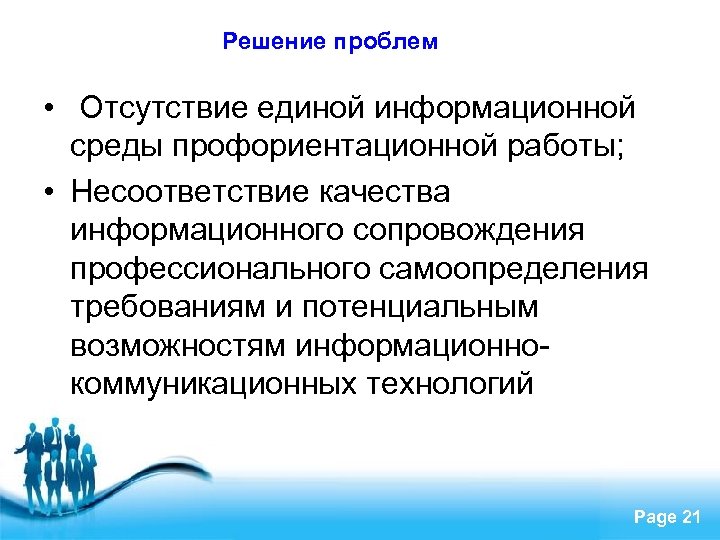 Решение проблем

• Отсутствие единой информационной среды профориентационной работы;

• Несоответствие качества информационного сопровождения профессионального самоопределения требованиям и потенциальным возможностям информационно-коммуникационных технологий

Page 21